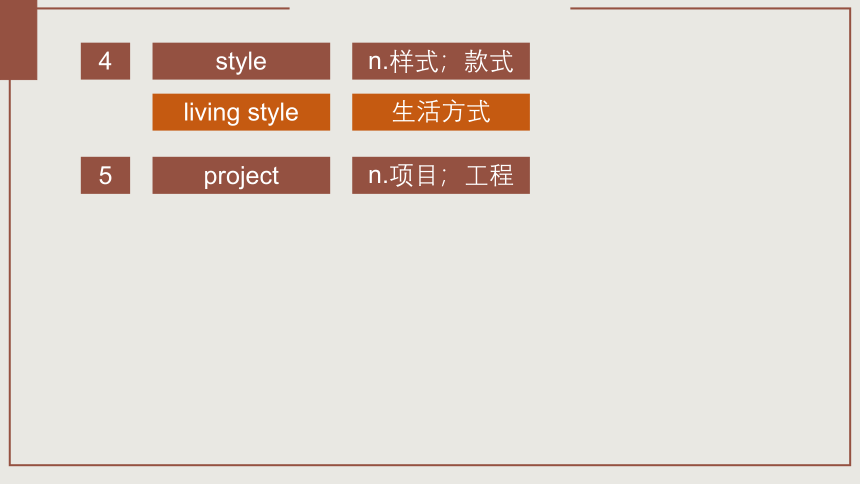 4 style n.样式；款式

living style 生活方式

5 project n.项目；工程